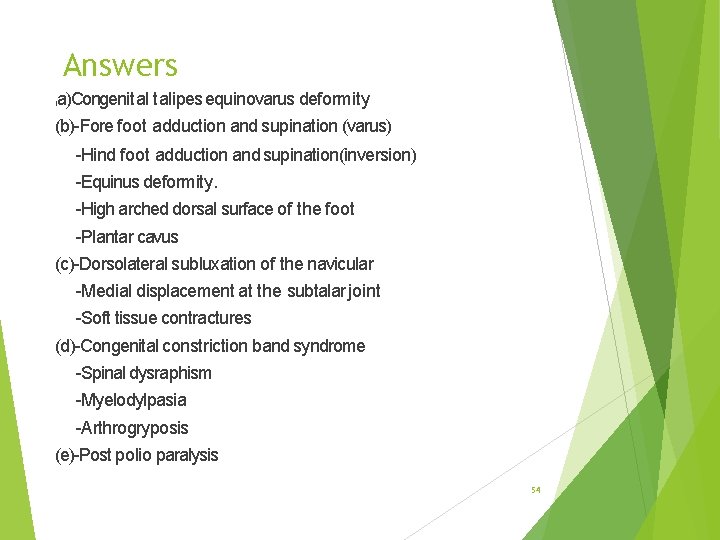 Answers

(a)Congenital talipes equinovarus deformity

(b)-Fore foot adduction and supination (varus)

-Hind foot adduction and supination(inversion)

-Equinus deformity.

-High arched dorsal surface of the foot

-Plantar cavus

(c)-Dorsolateral subluxation of the navicular

-Medial displacement at the subtalar joint

-Soft tissue contractures

(d)-Congenital constriction band syndrome

-Spinal dysraphism

-Myelodylpasia

-Arthrogryposis

(e)-Post polio paralysis

54